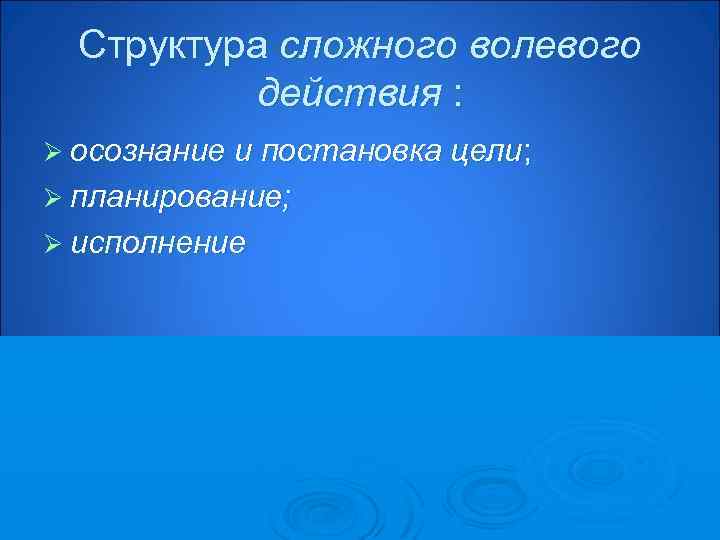 Структура сложного волевого действия :

➢ осознание и постановка цели;
➢ планирование;
➢ исполнение